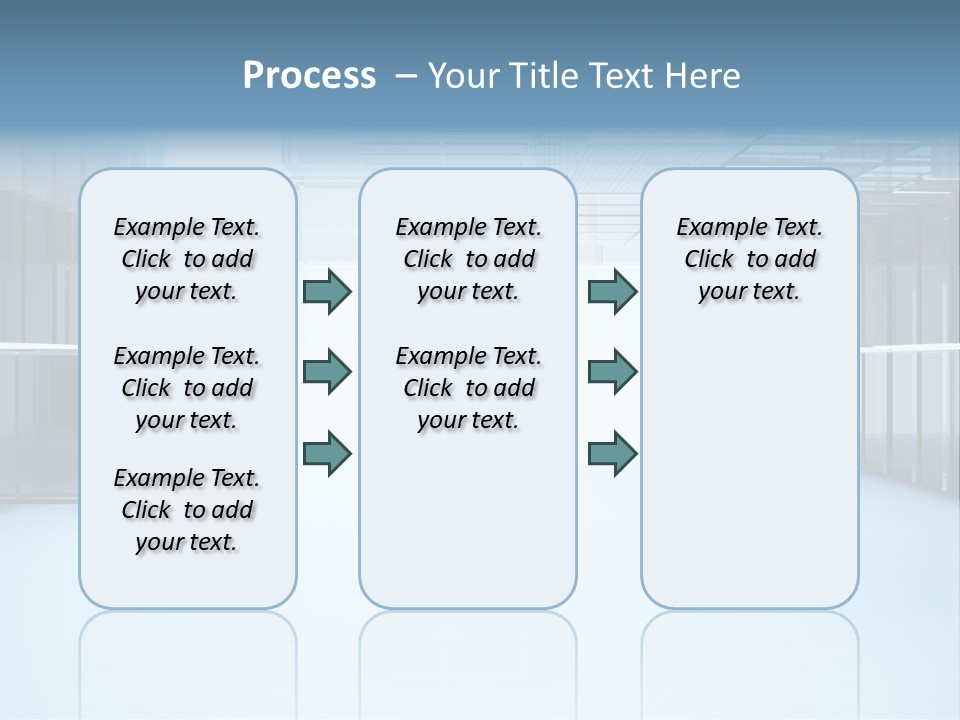 Process – Your Title Text Here

Example Text. Click to add your text.

Example Text. Click to add your text.

Example Text. Click to add your text.

Example Text. Click to add your text.

Example Text. Click to add your text.

Example Text. Click to add your text.